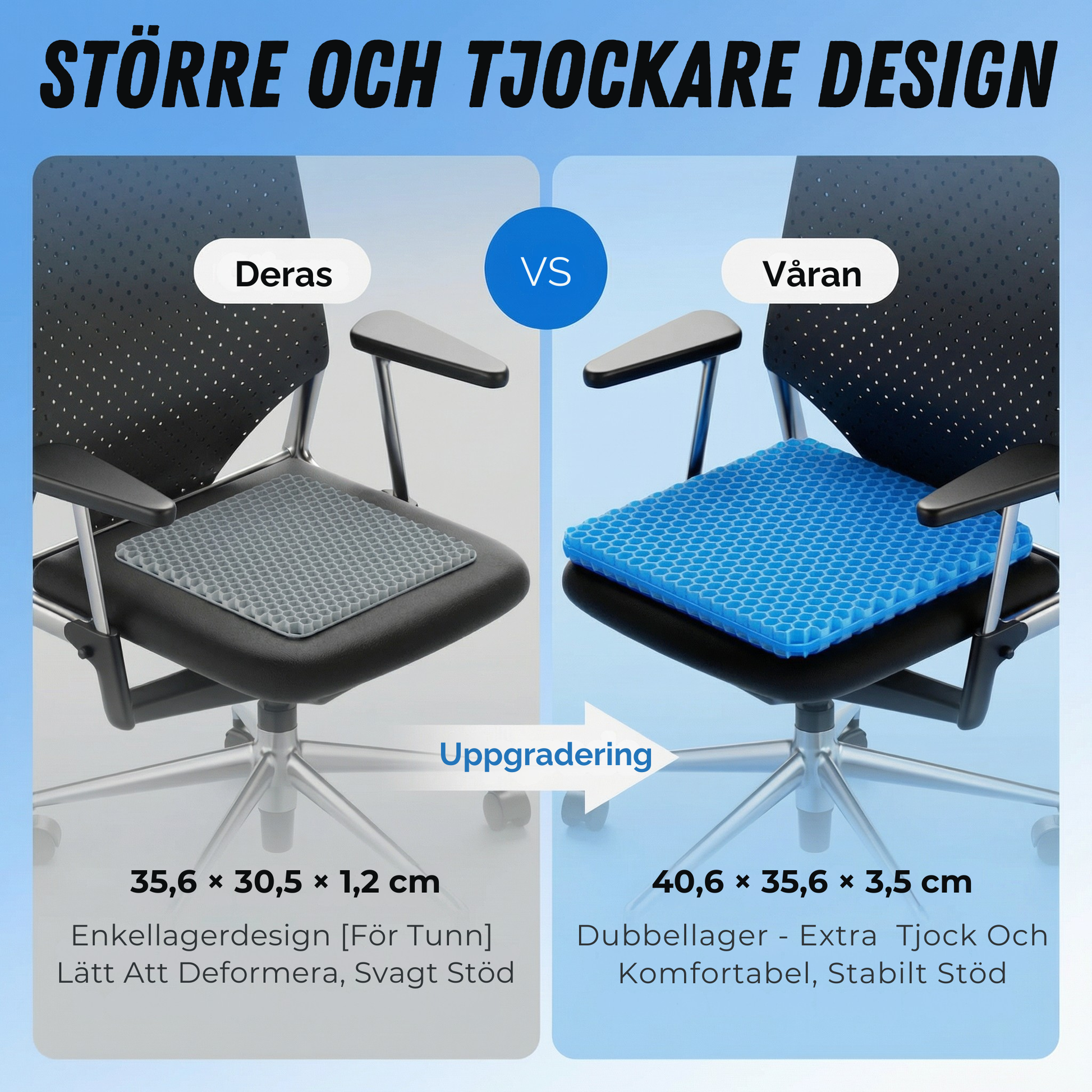 STÖRRE OCH TJOCKARE DESIGN

Deras

VS

Våran

Uppgradering

35,6 × 30,5 × 1,2 cm

Enkellagerdesign [För Tunn] Lätt Att Deformera, Svagt Stöd

40,6 × 35,6 × 3,5 cm

Dubbellager - Extra Tjock Och Komfortabel, Stabilt Stöd